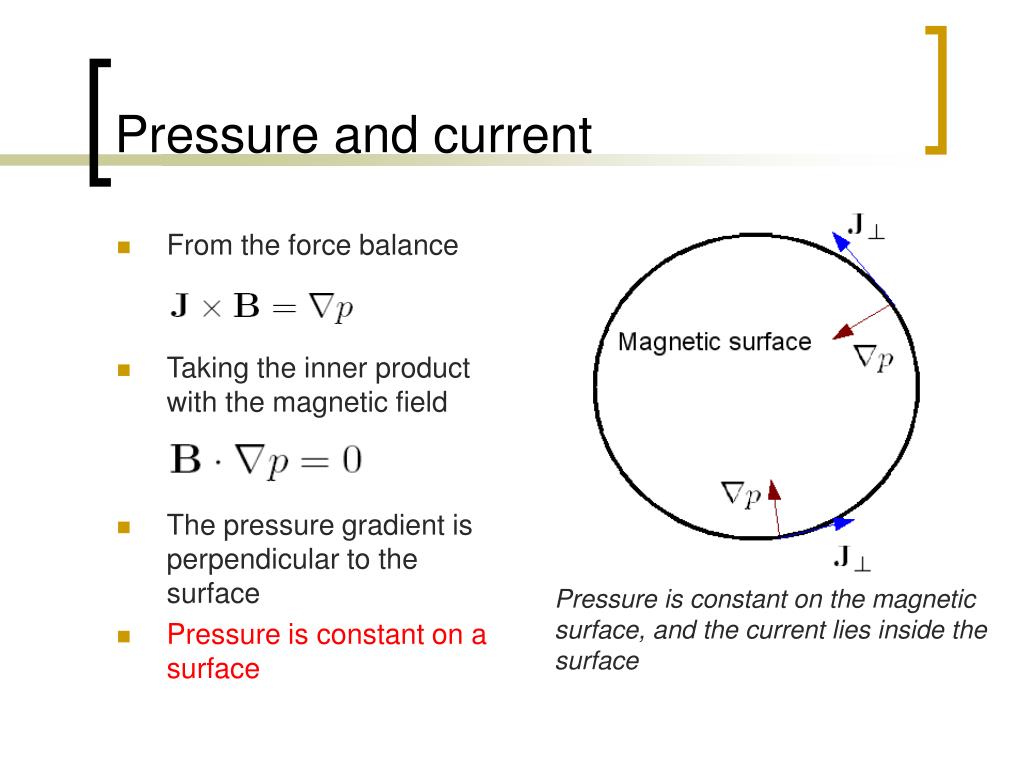 Pressure and current

From the force balance

$\mathbf{J} \times \mathbf{B} = \nabla p$

Taking the inner product with the magnetic field

$\mathbf{B} \cdot \nabla p = 0$

The pressure gradient is perpendicular to the surface

Pressure is constant on a surface

$\mathbf{J}_\perp$

Magnetic surface

$\nabla p$

$\nabla p$

$\mathbf{J}_\perp$

Pressure is constant on the magnetic surface, and the current lies inside the surface